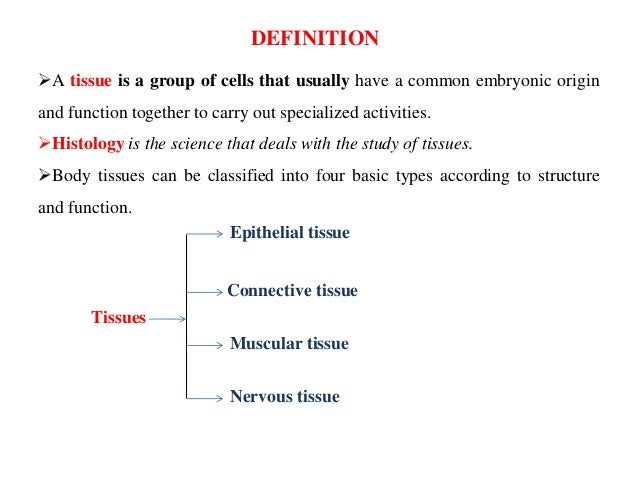 DEFINITION

➢A tissue is a group of cells that usually have a common embryonic origin and function together to carry out specialized activities.

➢Histology is the science that deals with the study of tissues.

➢Body tissues can be classified into four basic types according to structure and function.

Tissues

Epithelial tissue

Connective tissue

Muscular tissue

Nervous tissue